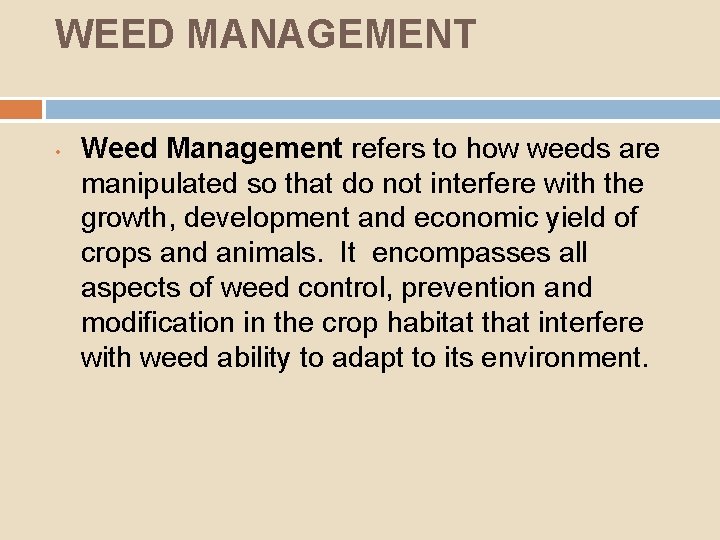 WEED MANAGEMENT

• Weed Management refers to how weeds are manipulated so that do not interfere with the growth, development and economic yield of crops and animals. It encompasses all aspects of weed control, prevention and modification in the crop habitat that interfere with weed ability to adapt to its environment.